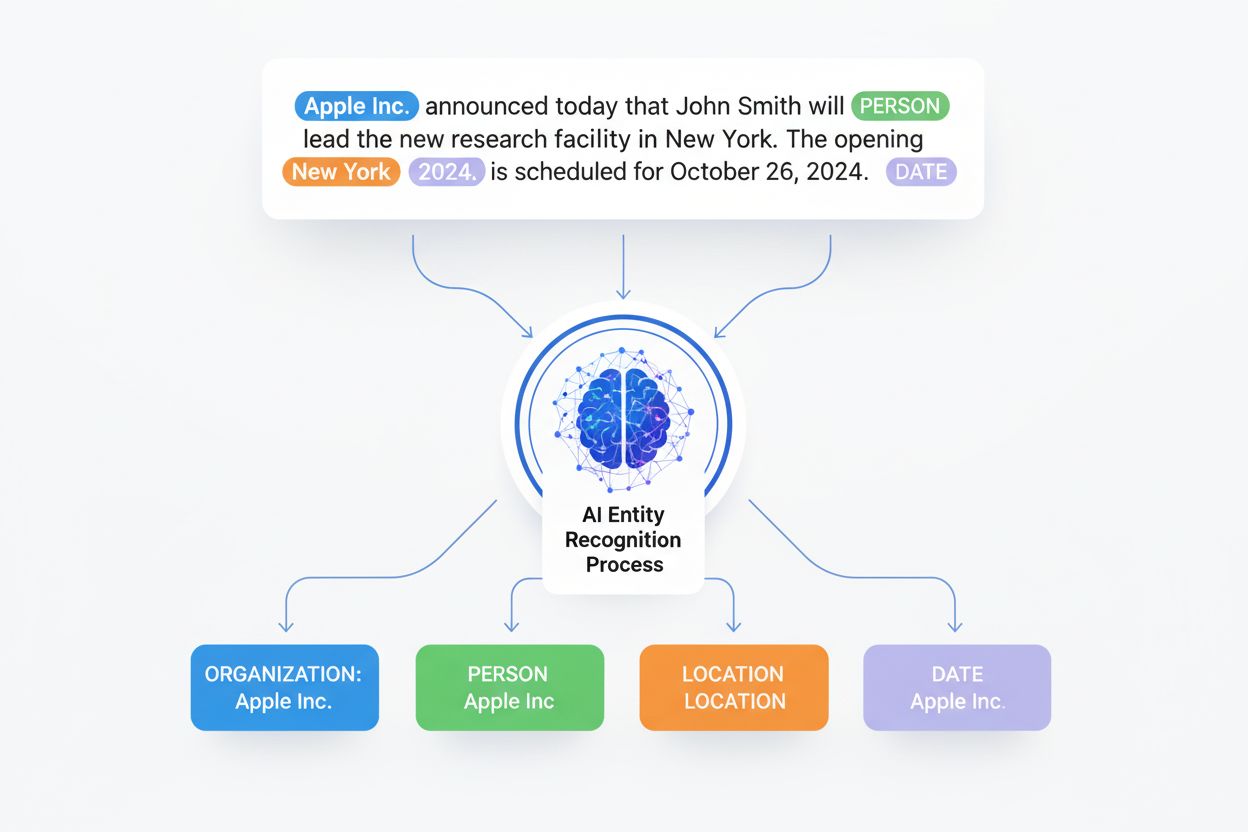 Apple Inc. announced today that John Smith will PERSON lead the new research facility in New York. The opening New York 2024. is scheduled for October 26, 2024. DATE

AI Entity Recognition Process

ORGANIZATION: Apple Inc.

PERSON Apple Inc

LOCATION LOCATION

DATE Apple Inc.